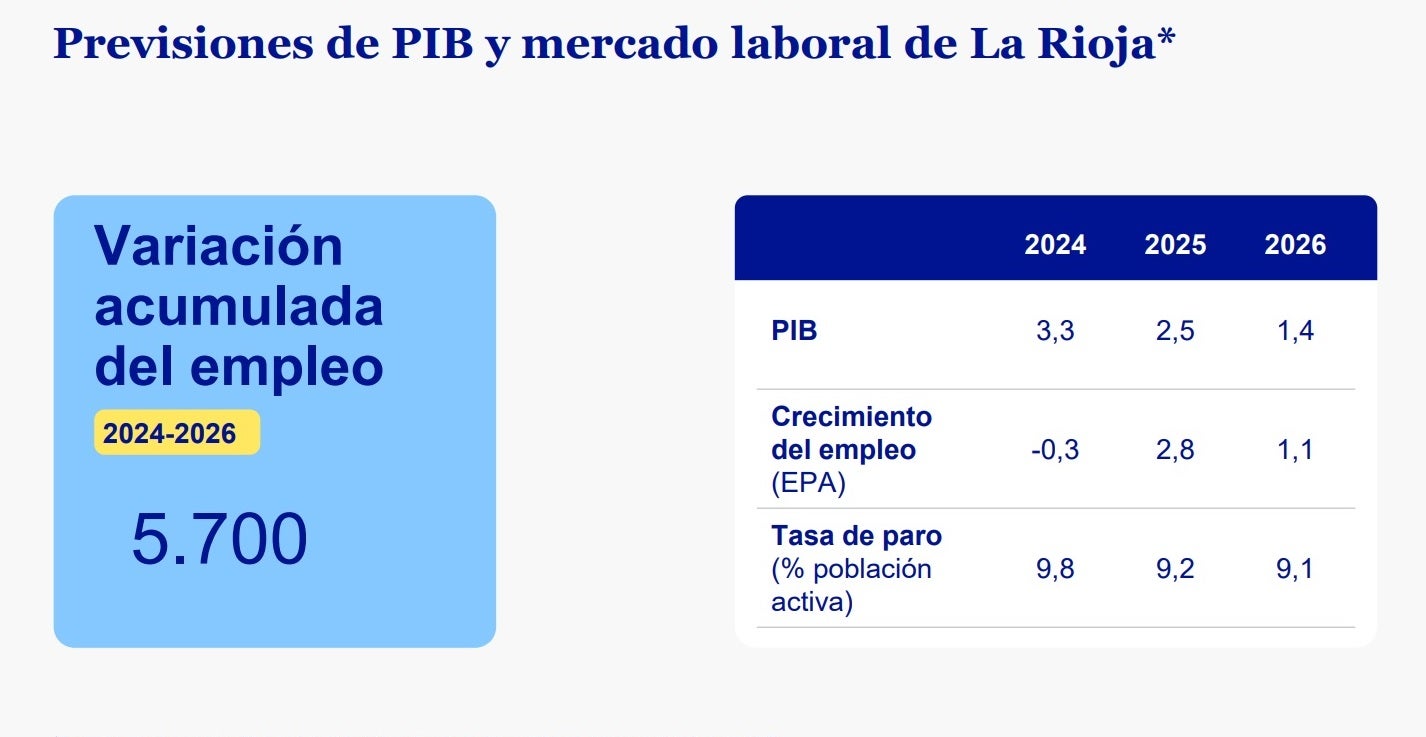 Previsiones de PIB y mercado laboral de La Rioja*

Variación acumulada del empleo
2024-2026

5.700

| | 2024 | 2025 | 2026 |
|---|---|---|---|
| PIB | 3,3 | 2,5 | 1,4 |
| Crecimiento del empleo (EPA) | -0,3 | 2,8 | 1,1 |
| Tasa de paro (% población activa) | 9,8 | 9,2 | 9,1 |